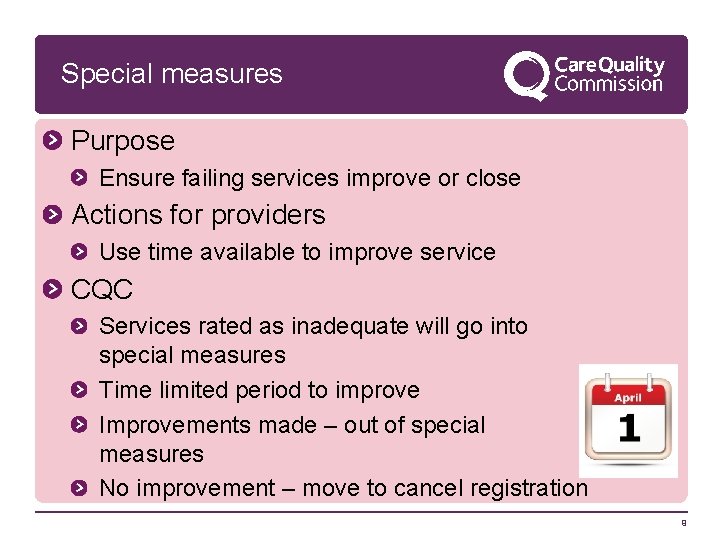 Special measures

CareQuality Commission

Purpose

Ensure failing services improve or close

Actions for providers

Use time available to improve service

CQC

Services rated as inadequate will go into special measures

Time limited period to improve

Improvements made – out of special measures

No improvement – move to cancel registration

April

1

9